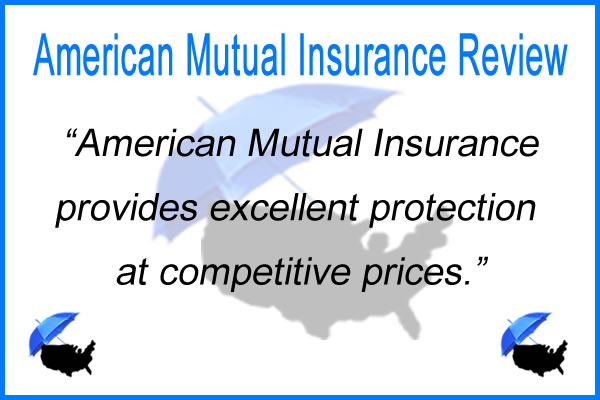 American Mutual Insurance Review

“American Mutual Insurance provides excellent protection at competitive prices.”